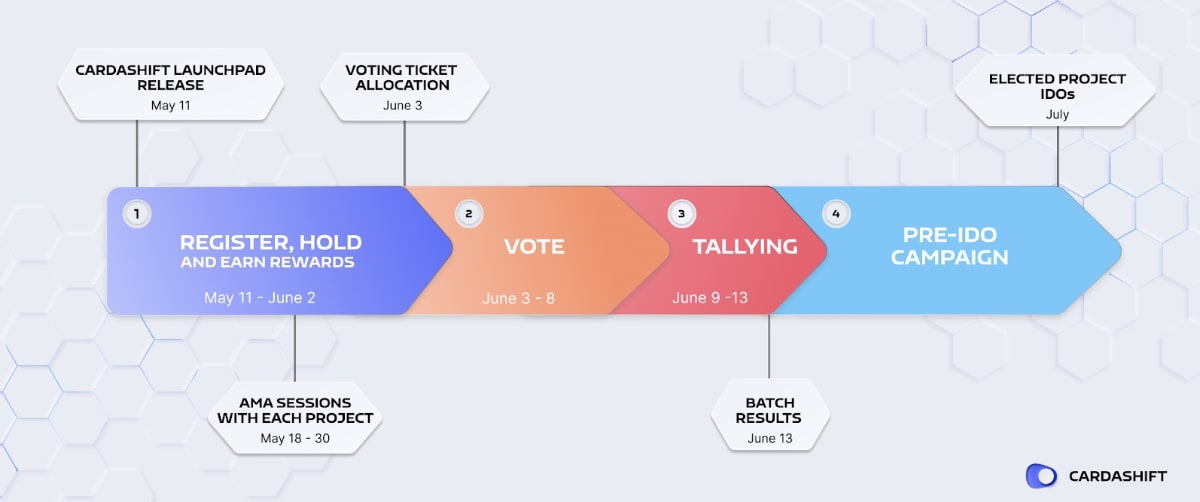 CARDASHIFT LAUNCHPAD RELEASE
May 11

VOTING TICKET ALLOCATION
June 3

ELECTED PROJECT IDOs
July

1
REGISTER, HOLD AND EARN REWARDS
May 11 - June 2

2
VOTE
June 3 - 8

3
TALLYING
June 9 -13

4
PRE-IDO CAMPAIGN

AMA SESSIONS WITH EACH PROJECT
May 18 - 30

BATCH RESULTS
June 13

CARDASHIFT